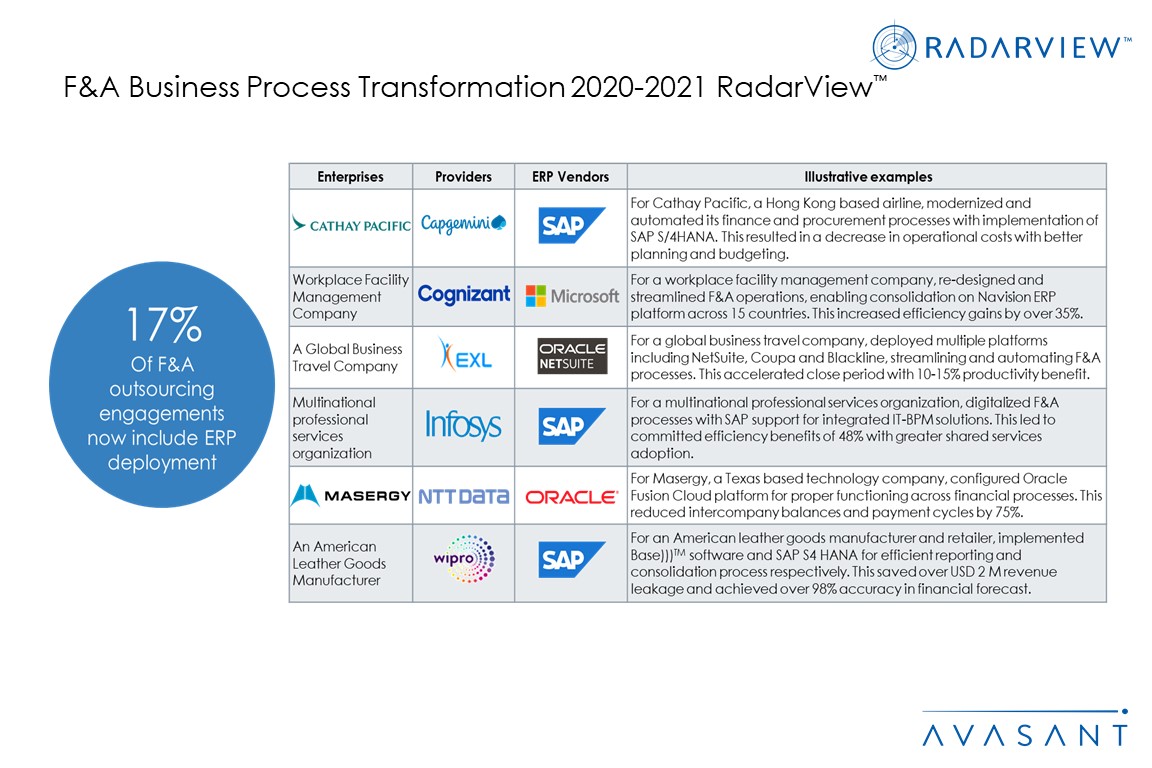 RADARVIEW™

F&A Business Process Transformation 2020-2021 RadarView™

17%
Of F&A outsourcing engagements now include ERP deployment

| Enterprises | Providers | ERP Vendors | Illustrative examples |
|---|---|---|---|
| CATHAY PACIFIC | Capgemini | SAP | For Cathay Pacific, a Hong Kong based airline, modernized and automated its finance and procurement processes with implementation of SAP S/4HANA. This resulted in a decrease in operational costs with better planning and budgeting. |
| Workplace Facility Management Company | Cognizant | Microsoft | For a workplace facility management company, re-designed and streamlined F&A operations, enabling consolidation on Navision ERP platform across 15 countries. This increased efficiency gains by over 35%. |
| A Global Business Travel Company | EXL | ORACLE NETSUITE | For a global business travel company, deployed multiple platforms including NetSuite, Coupa and Blackline, streamlining and automating F&A processes. This accelerated close period with 10-15% productivity benefit. |
| Multinational professional services organization | Infosys | SAP | For a multinational professional services organization, digitalized F&A processes with SAP support for integrated IT-BPM solutions. This led to committed efficiency benefits of 48% with greater shared services adoption. |
| MASERGY | NTT DATA | ORACLE | For Masergy, a Texas based technology company, configured Oracle Fusion Cloud platform for proper functioning across financial processes. This reduced intercompany balances and payment cycles by 75%. |
| An American Leather Goods Manufacturer | wipro | SAP | For an American leather goods manufacturer and retailer, implemented Base)))™ software and SAP S4 HANA for efficient reporting and consolidation process respectively. This saved over USD 2 M revenue leakage and achieved over 98% accuracy in financial forecast. |

AVASANT